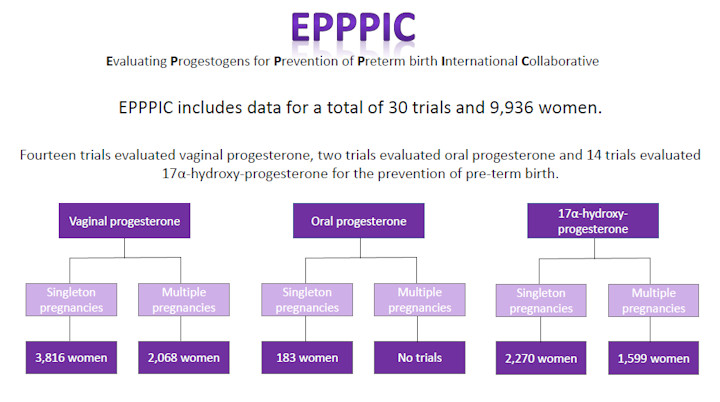 EPPPIC

Evaluating Progestogens for Prevention of Preterm birth International Collaborative

EPPPIC includes data for a total of 30 trials and 9,936 women.

Fourteen trials evaluated vaginal progesterone, two trials evaluated oral progesterone and 14 trials evaluated 17α-hydroxy-progesterone for the prevention of pre-term birth.

Vaginal progesterone

Singleton pregnancies

3,816 women

Multiple pregnancies

2,068 women

Oral progesterone

Singleton pregnancies

183 women

Multiple pregnancies

No trials

17α-hydroxy-progesterone

Singleton pregnancies

2,270 women

Multiple pregnancies

1,599 women